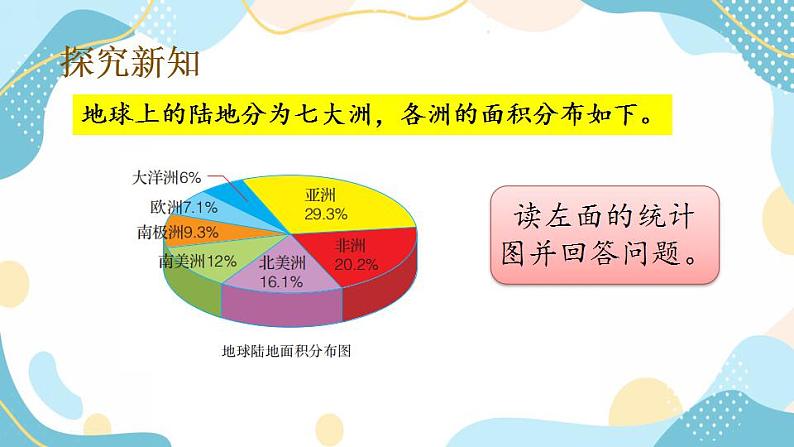 探究新知

地球上的陆地分为七大洲，各洲的面积分布如下。

大洋洲6%
欧洲7.1%
南极洲9.3%
南美洲12%
北美洲
16.1%
亚洲
29.3%
非洲
20.2%

地球陆地面积分布图

读左面的统计图并回答问题。